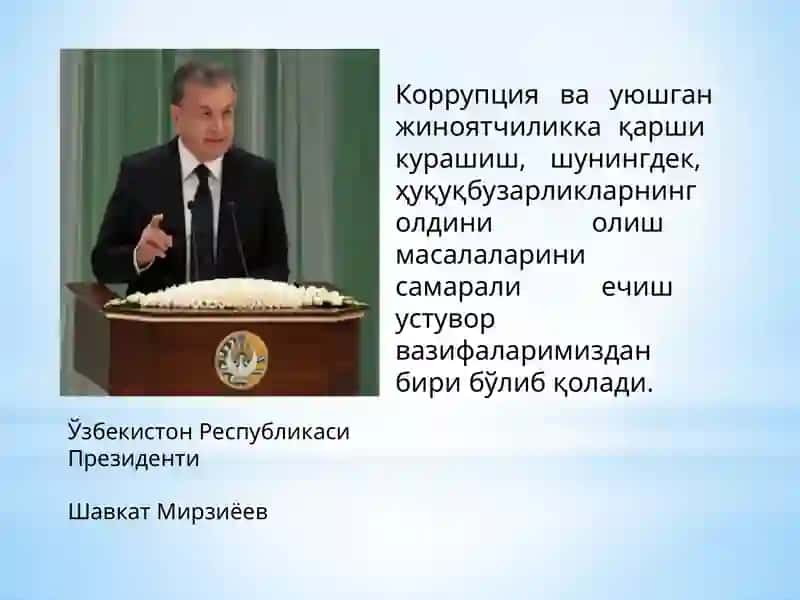 Коррупция ва уюшган жиноятчиликка қарши курашиш, шунингдек, ҳуқуқбузарликларнинг олдини олиш масалаларини самарали ечиш устувор вазифаларимиздан бири бўлиб қолади.

Ўзбекистон Республикаси Президенти

Шавкат Мирзиёев